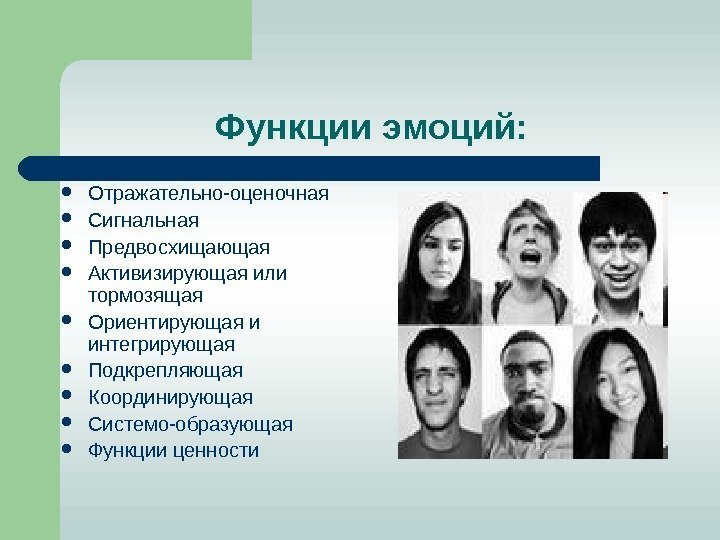 Функции эмоций:

- Отражательно-оценочная
- Сигнальная
- Предвосхищающая
- Активизирующая или тормозящая
- Ориентирующая и интегрирующая
- Подкрепляющая
- Координирующая
- Системо-образующая
- Функции ценности